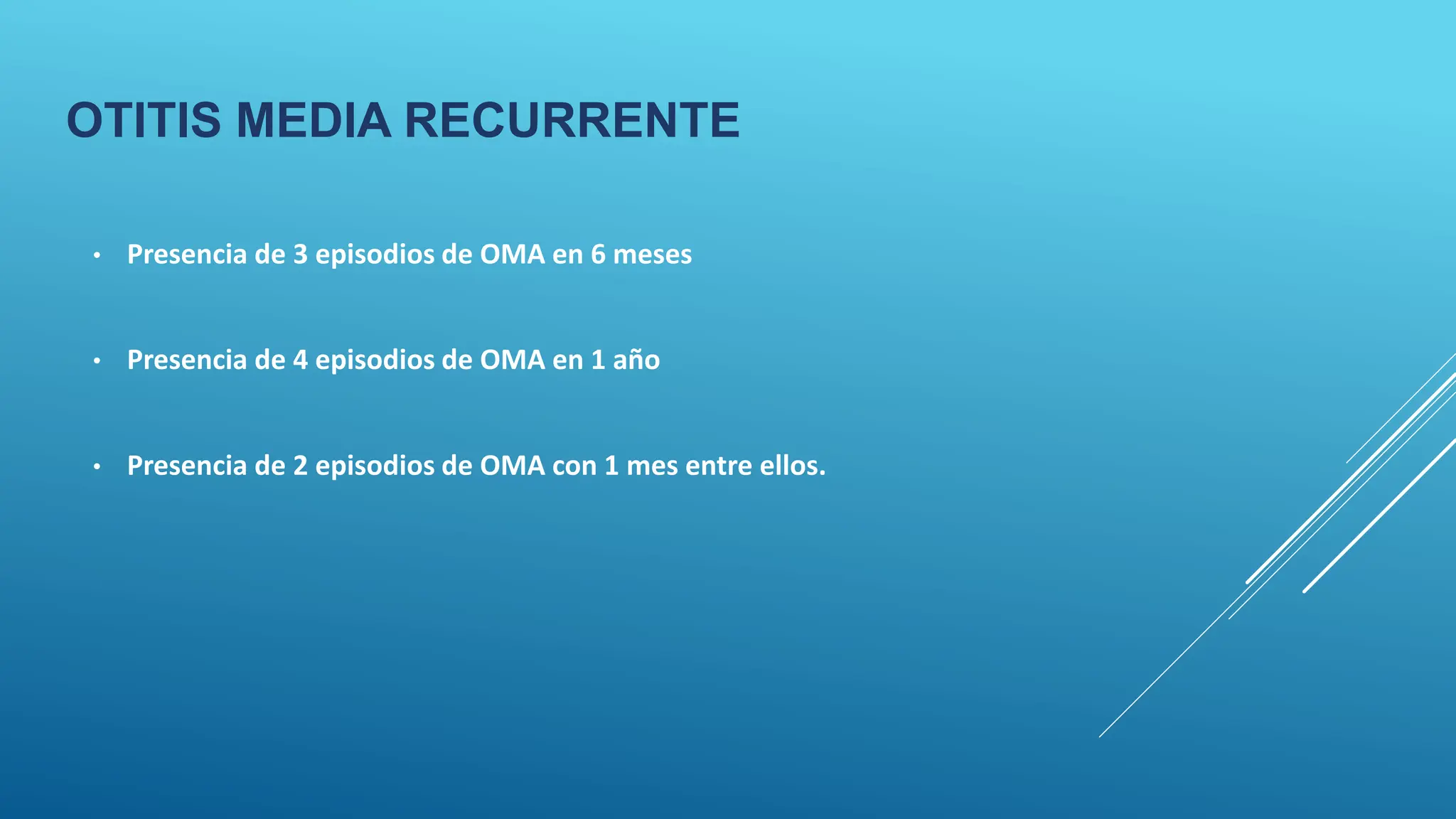 OTITIS MEDIA RECURRENTE

• Presencia de 3 episodios de OMA en 6 meses

• Presencia de 4 episodios de OMA en 1 año

• Presencia de 2 episodios de OMA con 1 mes entre ellos.